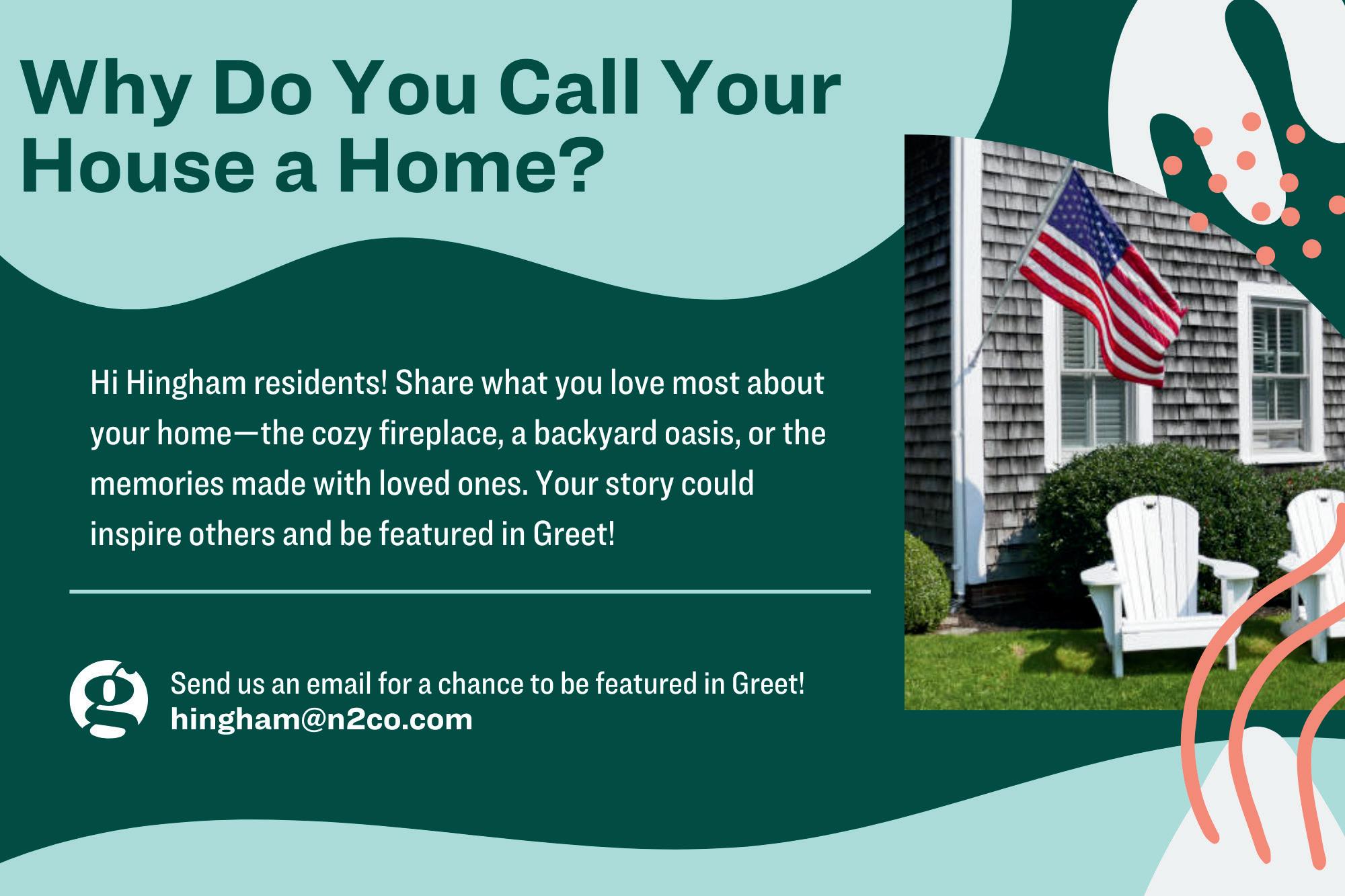 Why Do You Call Your House a Home?

Hi Hingham residents! Share what you love most about your home—the cozy fireplace, a backyard oasis, or the memories made with loved ones. Your story could inspire others and be featured in Greet!

g

Send us an email for a chance to be featured in Greet!
hingham@n2co.com